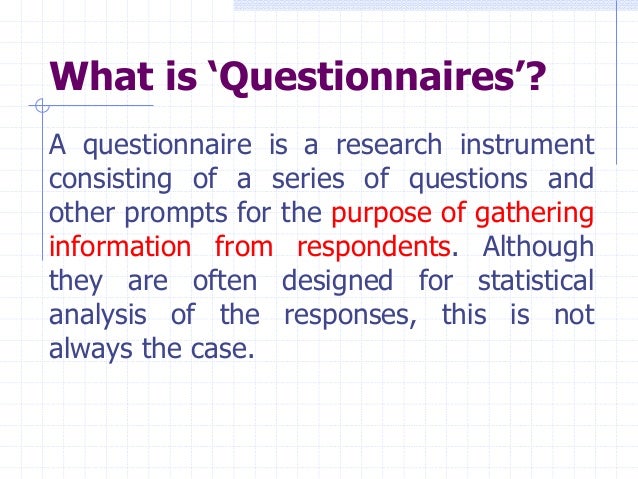 What is ‘Questionnaires’?

A questionnaire is a research instrument consisting of a series of questions and other prompts for the purpose of gathering information from respondents. Although they are often designed for statistical analysis of the responses, this is not always the case.